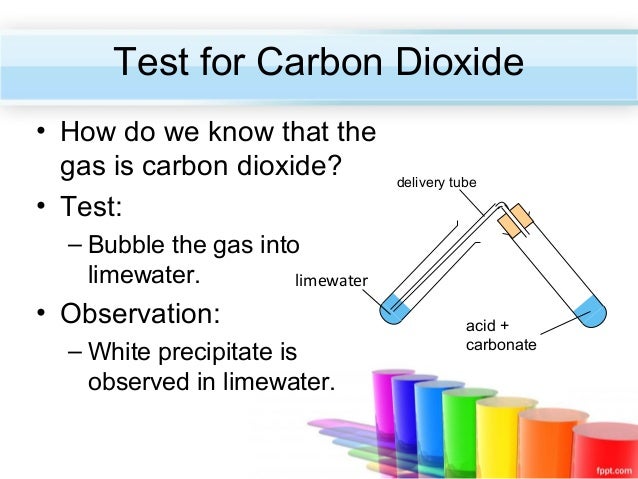 Test for Carbon Dioxide

• How do we know that the gas is carbon dioxide?
• Test:
– Bubble the gas into limewater.
• Observation:
– White precipitate is observed in limewater.

delivery tube
limewater
acid + carbonate

fppt.com